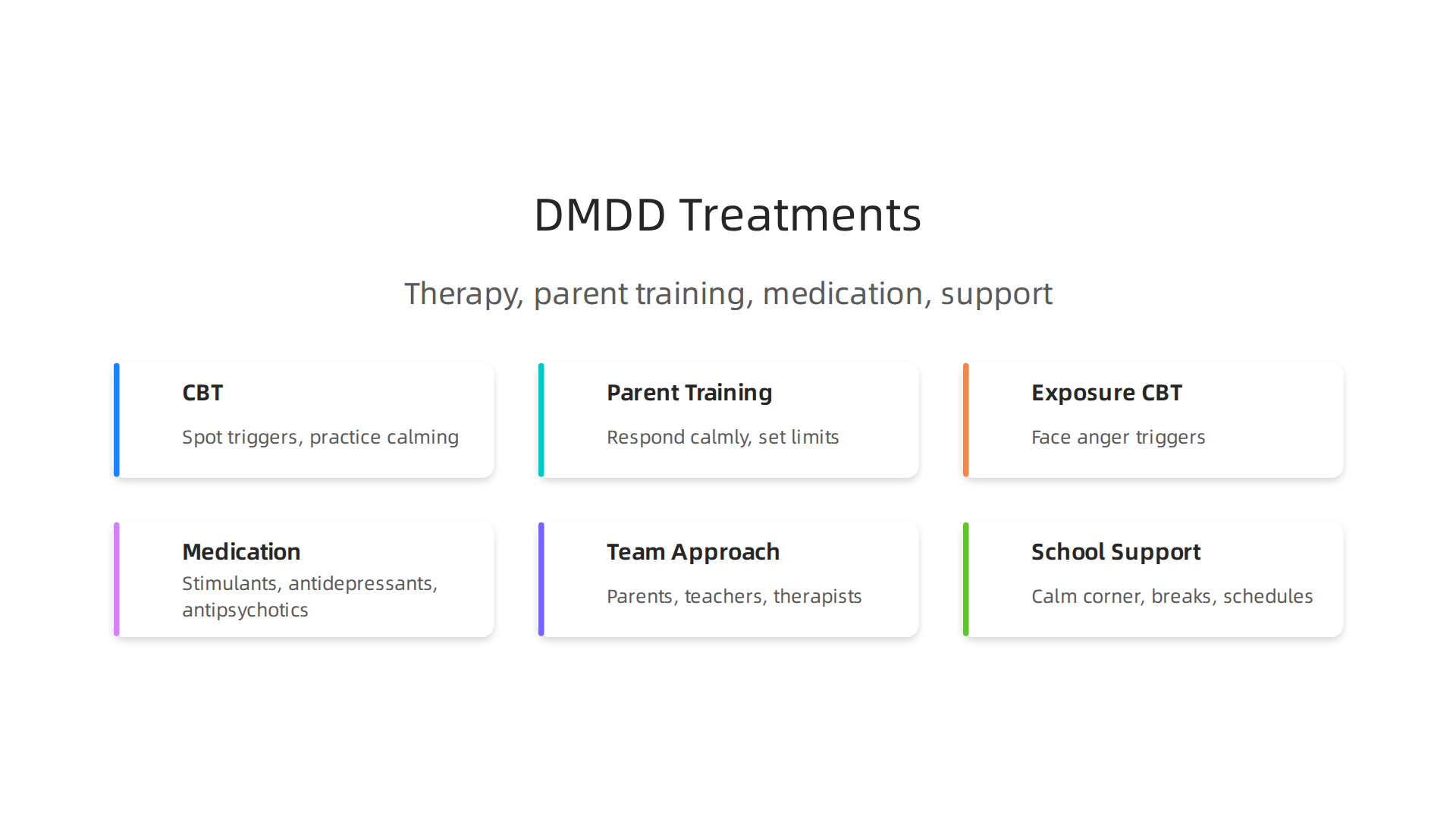 DMDD Treatments

Therapy, parent training, medication, support

CBT

Spot triggers, practice calming

Parent Training

Respond calmly, set limits

Exposure CBT

Face anger triggers

Medication

Stimulants, antidepressants, antipsychotics

Team Approach

Parents, teachers, therapists

School Support

Calm corner, breaks, schedules